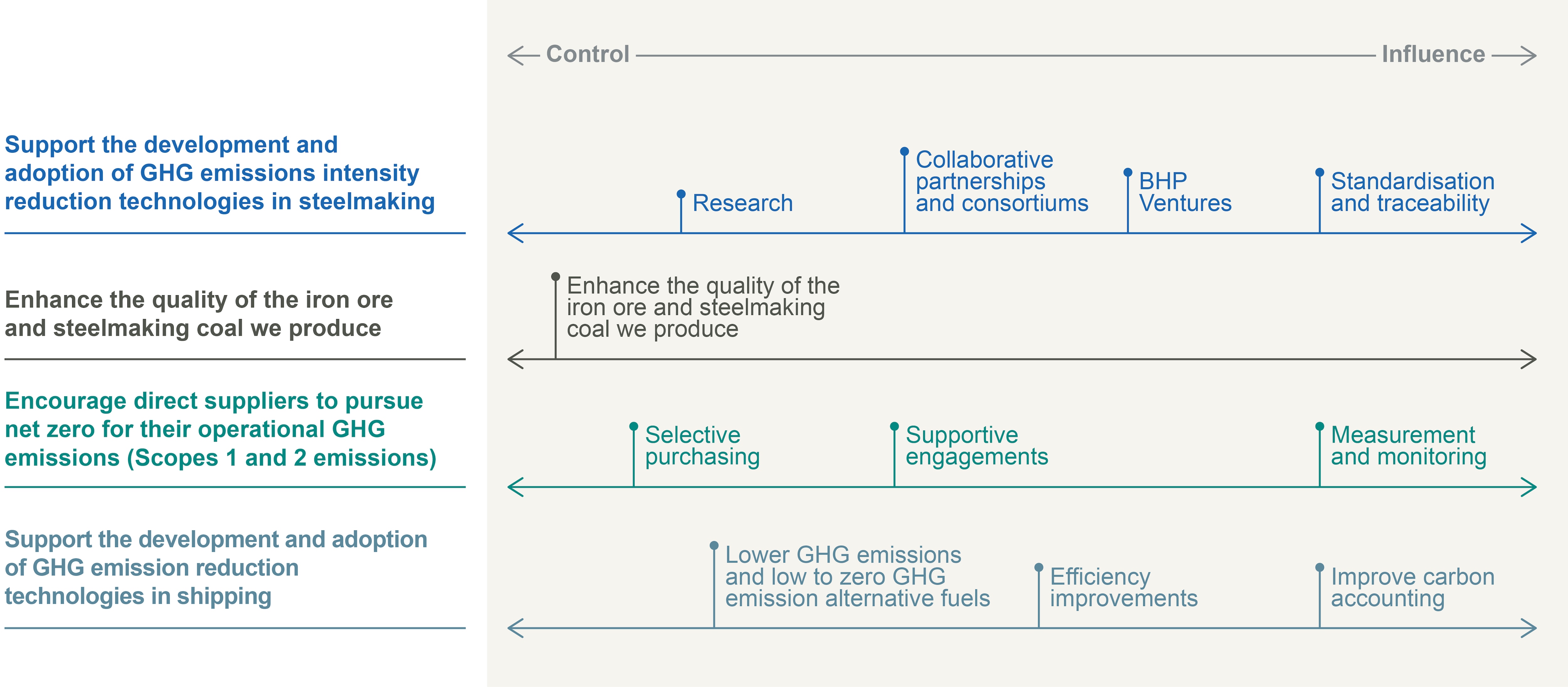 Control

Influence

Support the development and adoption of GHG emissions intensity reduction technologies in steelmaking

Research

Collaborative partnerships and consortiums

BHP Ventures

Standardisation and traceability

Enhance the quality of the iron ore and steelmaking coal we produce

Enhance the quality of the iron ore and steelmaking coal we produce

Encourage direct suppliers to pursue net zero for their operational GHG emissions (Scopes 1 and 2 emissions)

Selective purchasing

Supportive engagements

Measurement and monitoring

Support the development and adoption of GHG emission reduction technologies in shipping

Lower GHG emissions and low to zero GHG emission alternative fuels

Efficiency improvements

Improve carbon accounting